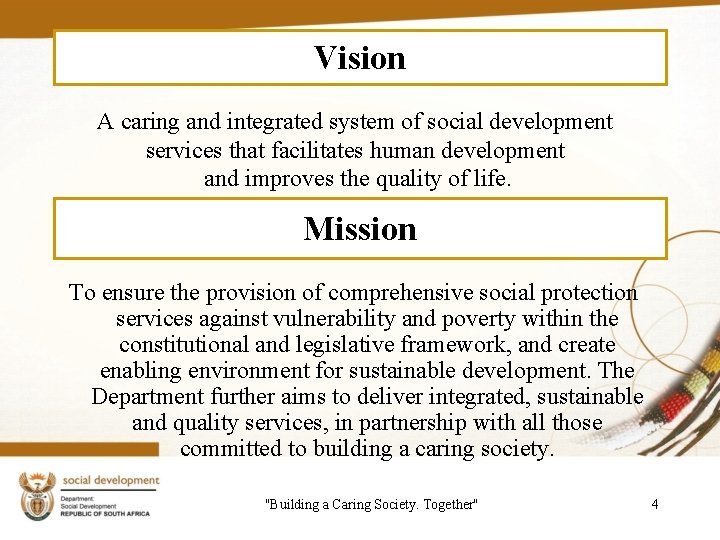 Vision

A caring and integrated system of social development services that facilitates human development and improves the quality of life.

Mission

To ensure the provision of comprehensive social protection services against vulnerability and poverty within the constitutional and legislative framework, and create enabling environment for sustainable development. The Department further aims to deliver integrated, sustainable and quality services, in partnership with all those committed to building a caring society.

social development
Department:
Social Development
REPUBLIC OF SOUTH AFRICA

"Building a Caring Society. Together"

4